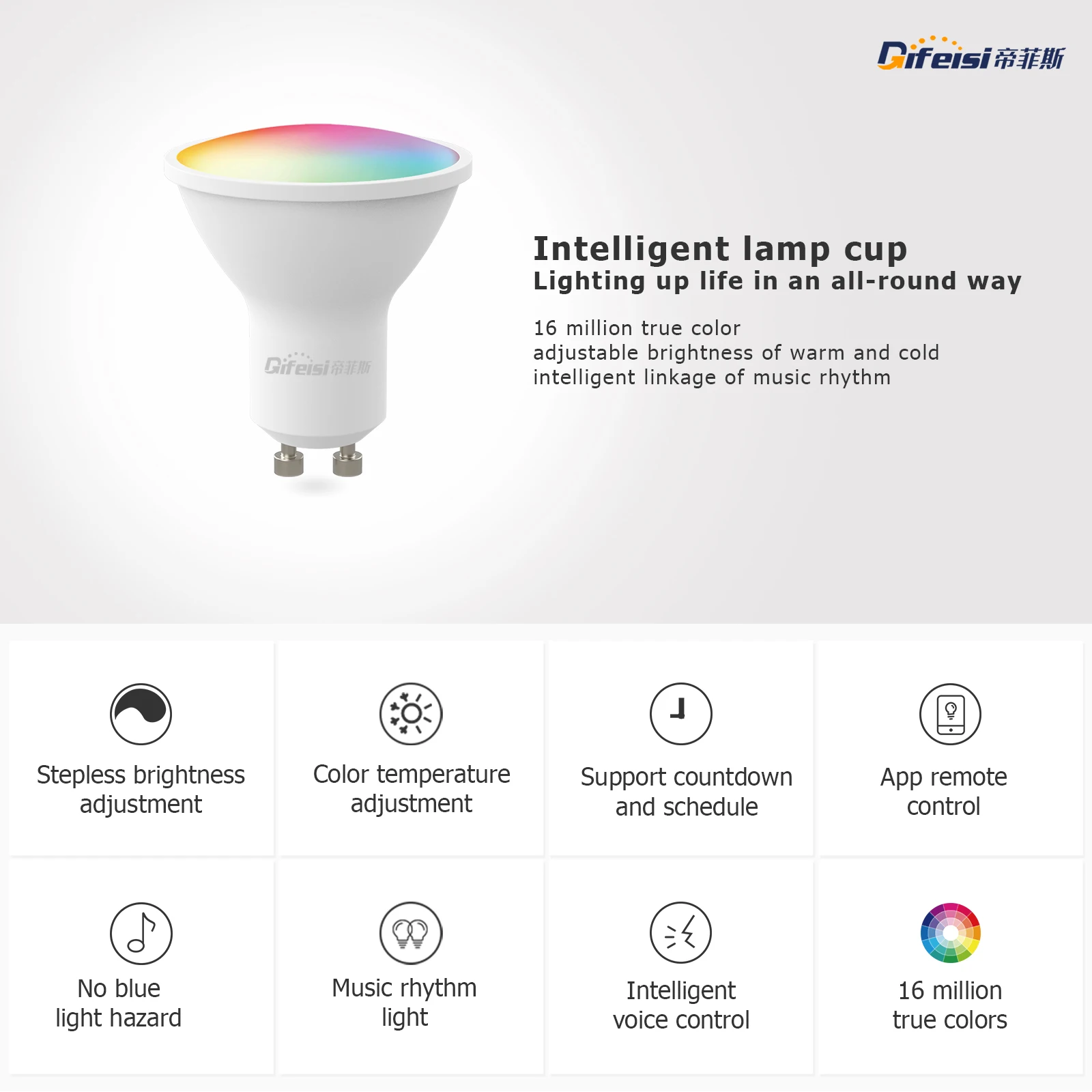 Difeisi 帝菲斯

Difeisi 帝菲斯

Intelligent lamp cup
Lighting up life in an all-round way

16 million true color
adjustable brightness of warm and cold
intelligent linkage of music rhythm

Stepless brightness adjustment

Color temperature adjustment

Support countdown and schedule

App remote control

No blue light hazard

Music rhythm light

Intelligent voice control

16 million true colors